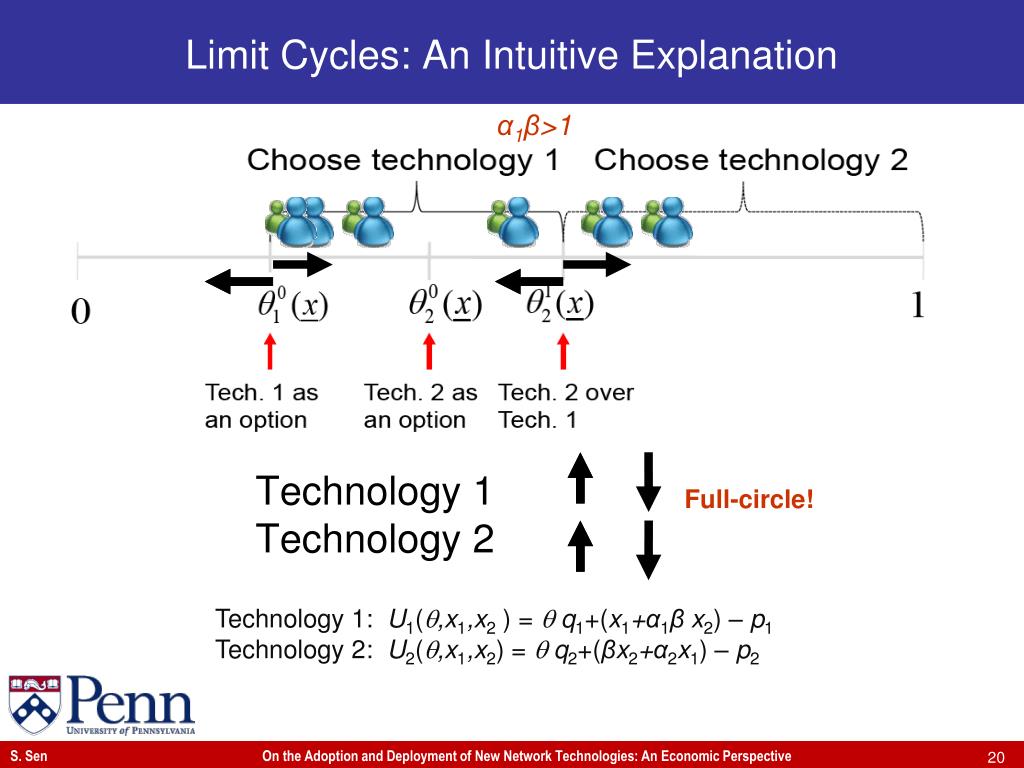 Limit Cycles: An Intuitive Explanation

$\alpha_1\beta>1$

Choose technology 1 Choose technology 2

0 $\theta_1^0(\underline{x})$ $\theta_2^0(\underline{x})$ $\theta_2^1(\underline{x})$ 1

Tech. 1 as an option

Tech. 2 as an option

Tech. 2 over Tech. 1

Technology 1

Technology 2

Full-circle!

Technology 1: $U_1(\theta,x_1,x_2) = \theta q_1+(x_1+\alpha_1\beta x_2) - p_1$

Technology 2: $U_2(\theta,x_1,x_2) = \theta q_2+(\beta x_2+\alpha_2 x_1) - p_2$

Penn
UNIVERSITY of PENNSYLVANIA

S. Sen

On the Adoption and Deployment of New Network Technologies: An Economic Perspective

20